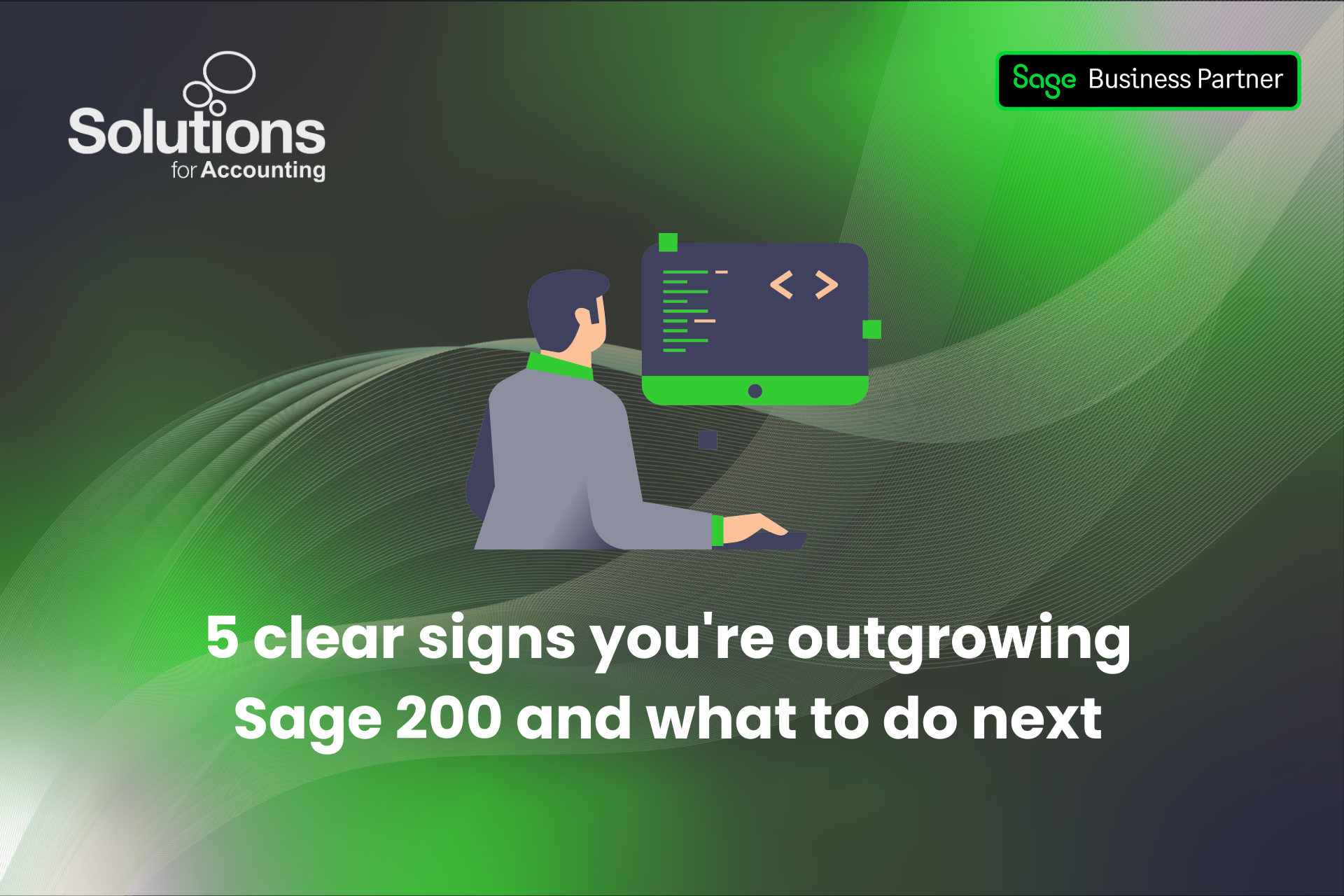 Solutions for Accounting

Sage Business Partner

< >

5 clear signs you're outgrowing Sage 200 and what to do next